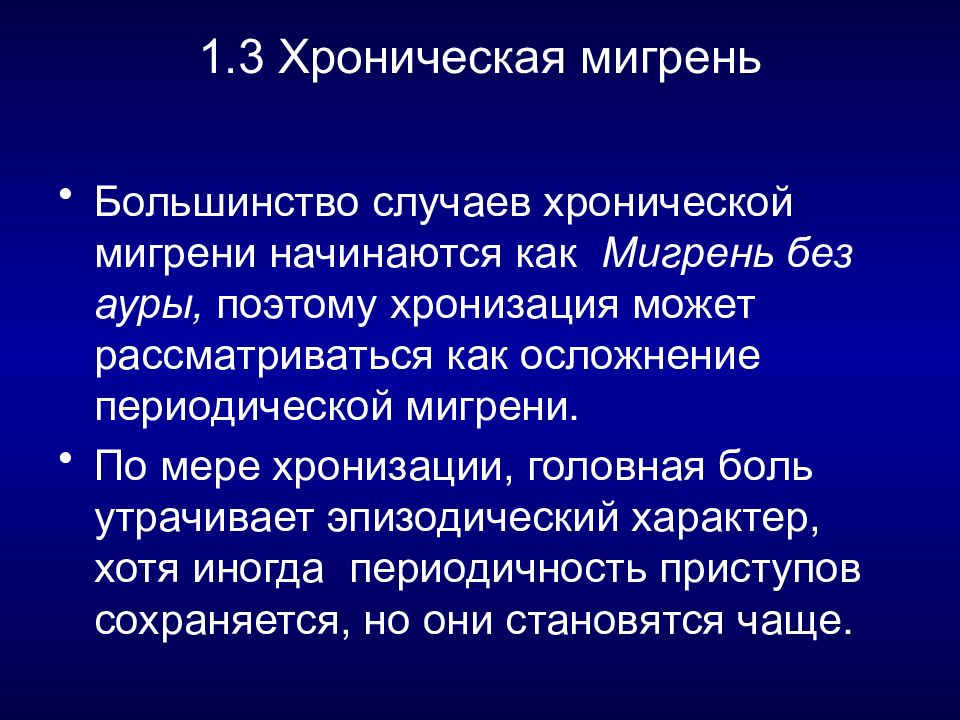 1.3 Хроническая мигрень

• Большинство случаев хронической мигрени начинаются как  Мигрень без ауры, поэтому хронизация может рассматриваться как осложнение периодической мигрени.

• По мере хронизации, головная боль утрачивает эпизодический характер, хотя иногда  периодичность приступов сохраняется, но они становятся чаще.